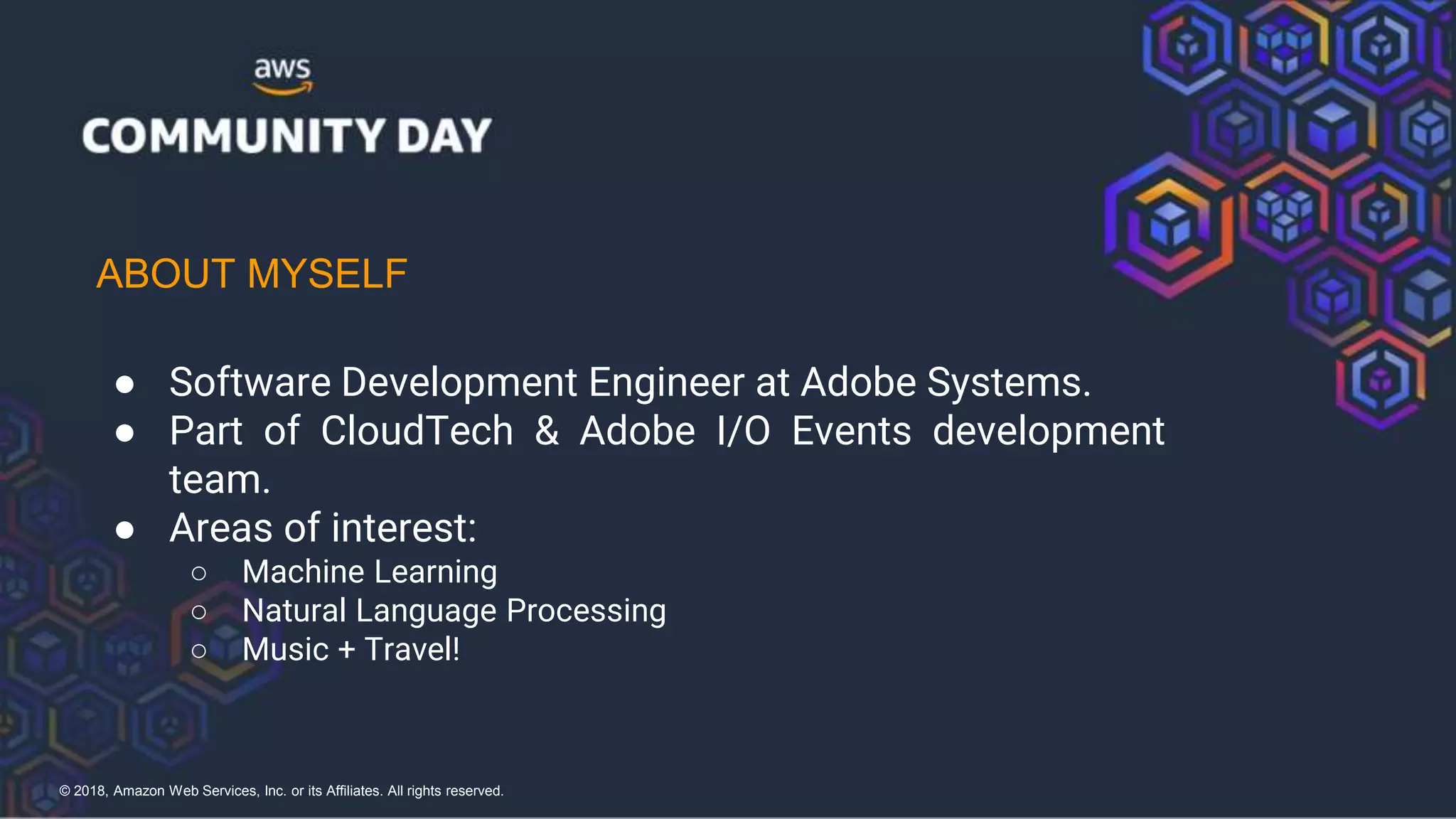 aws
COMMUNITY DAY

ABOUT MYSELF

● Software Development Engineer at Adobe Systems.
● Part of CloudTech & Adobe I/O Events development team.
● Areas of interest:
  ○ Machine Learning
  ○ Natural Language Processing
  ○ Music + Travel!

© 2018, Amazon Web Services, Inc. or its Affiliates. All rights reserved.